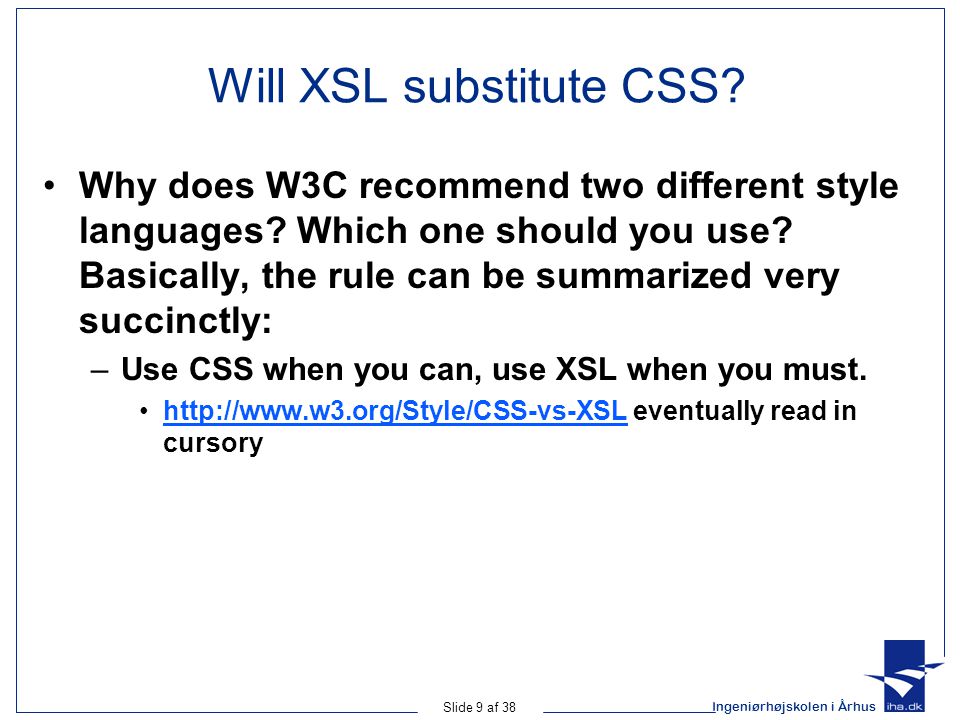 Will XSL substitute CSS?

• Why does W3C recommend two different style languages? Which one should you use? Basically, the rule can be summarized very succinctly:

– Use CSS when you can, use XSL when you must.

• http://www.w3.org/Style/CSS-vs-XSL eventually read in cursory

Slide 9 af 38

Ingeniørhøjskolen i Århus

iha.dk